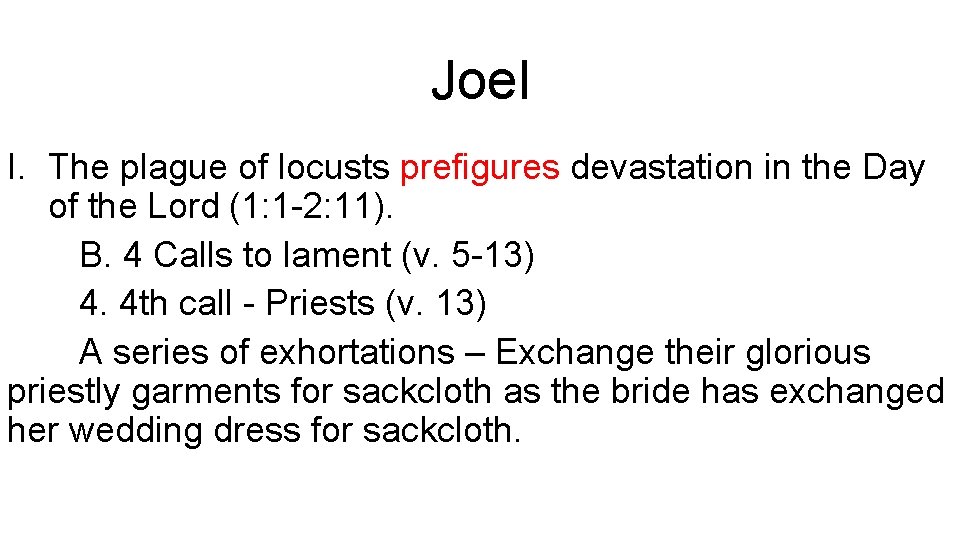 Joel

I. The plague of locusts prefigures devastation in the Day of the Lord (1:1-2:11).

B. 4 Calls to lament (v. 5-13)

4. 4th call - Priests (v. 13)

A series of exhortations – Exchange their glorious priestly garments for sackcloth as the bride has exchanged her wedding dress for sackcloth.